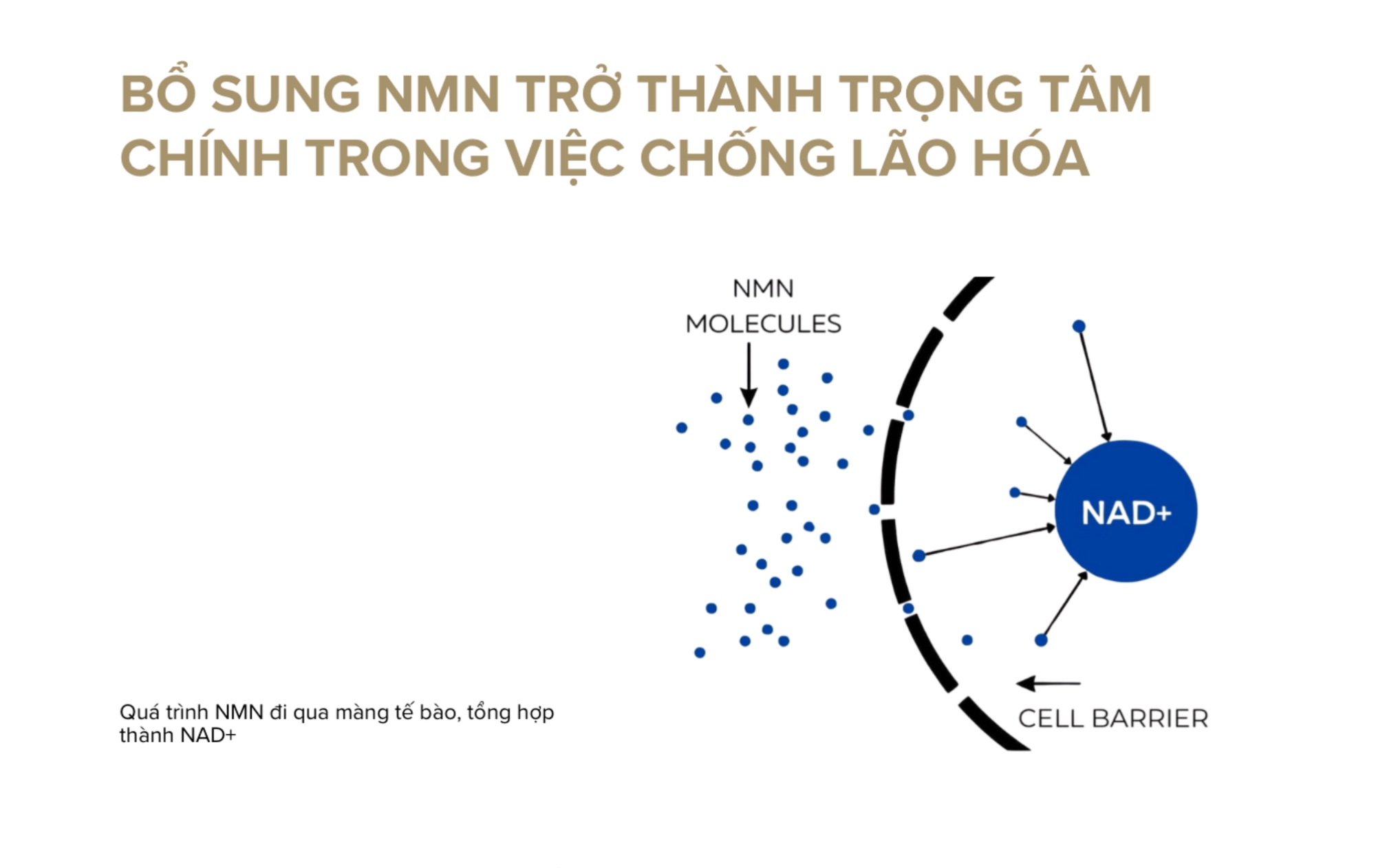 BỔ SUNG NMN TRỞ THÀNH TRỌNG TÂM CHÍNH TRONG VIỆC CHỐNG LÃO HÓA

NMN MOLECULES

NAD+

CELL BARRIER

Quá trình NMN đi qua màng tế bào, tổng hợp thành NAD+